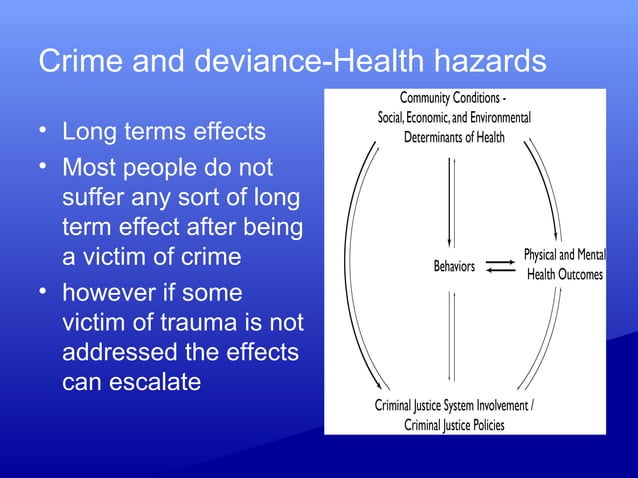 Crime and deviance-Health hazards

• Long terms effects
• Most people do not suffer any sort of long term effect after being a victim of crime
• however if some victim of trauma is not addressed the effects can escalate

Community Conditions - Social, Economic, and Environmental Determinants of Health

Behaviors

Physical and Mental Health Outcomes

Criminal Justice System Involvement / Criminal Justice Policies